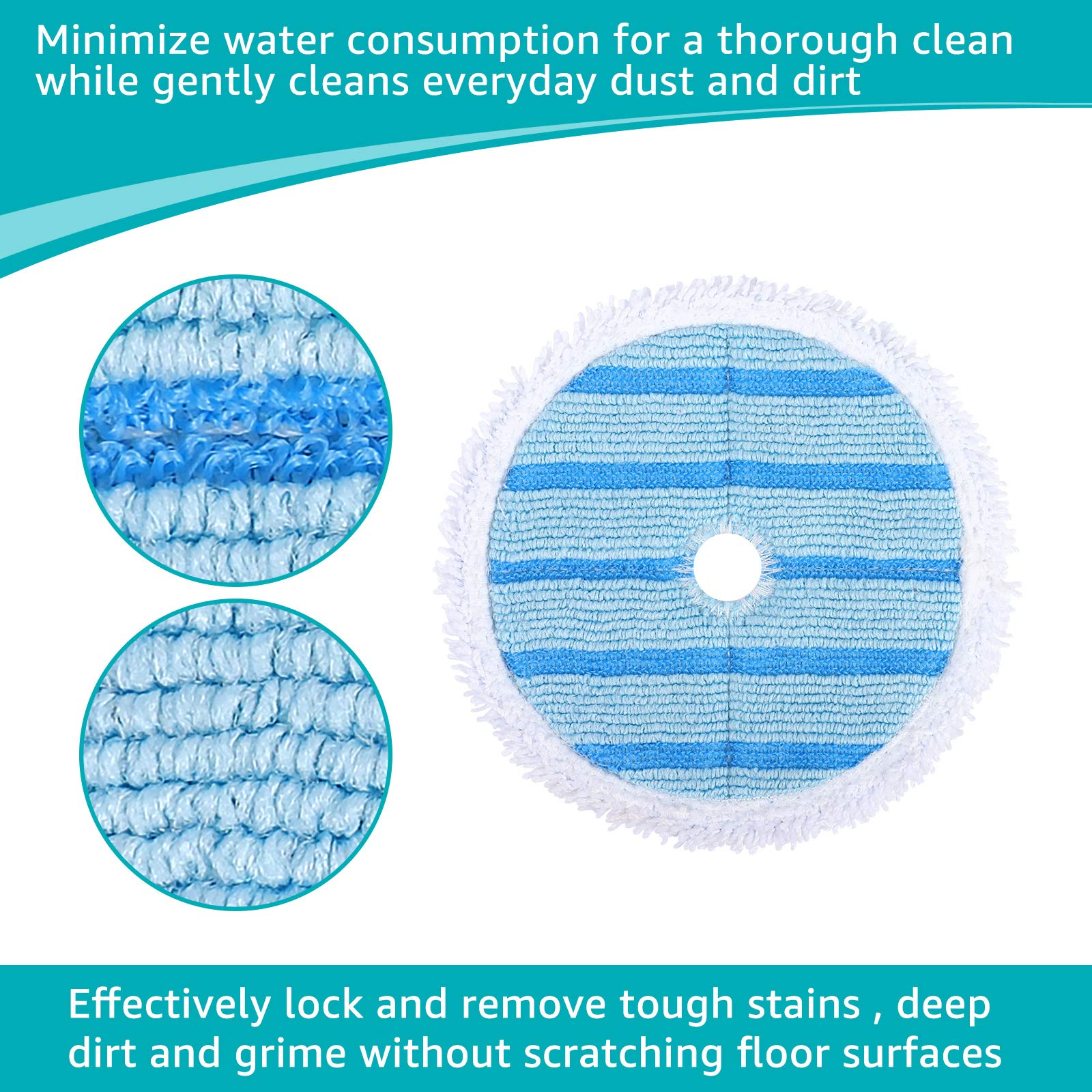 Minimize water consumption for a thorough clean while gently cleans everyday dust and dirt

Effectively lock and remove tough stains , deep dirt and grime without scratching floor surfaces